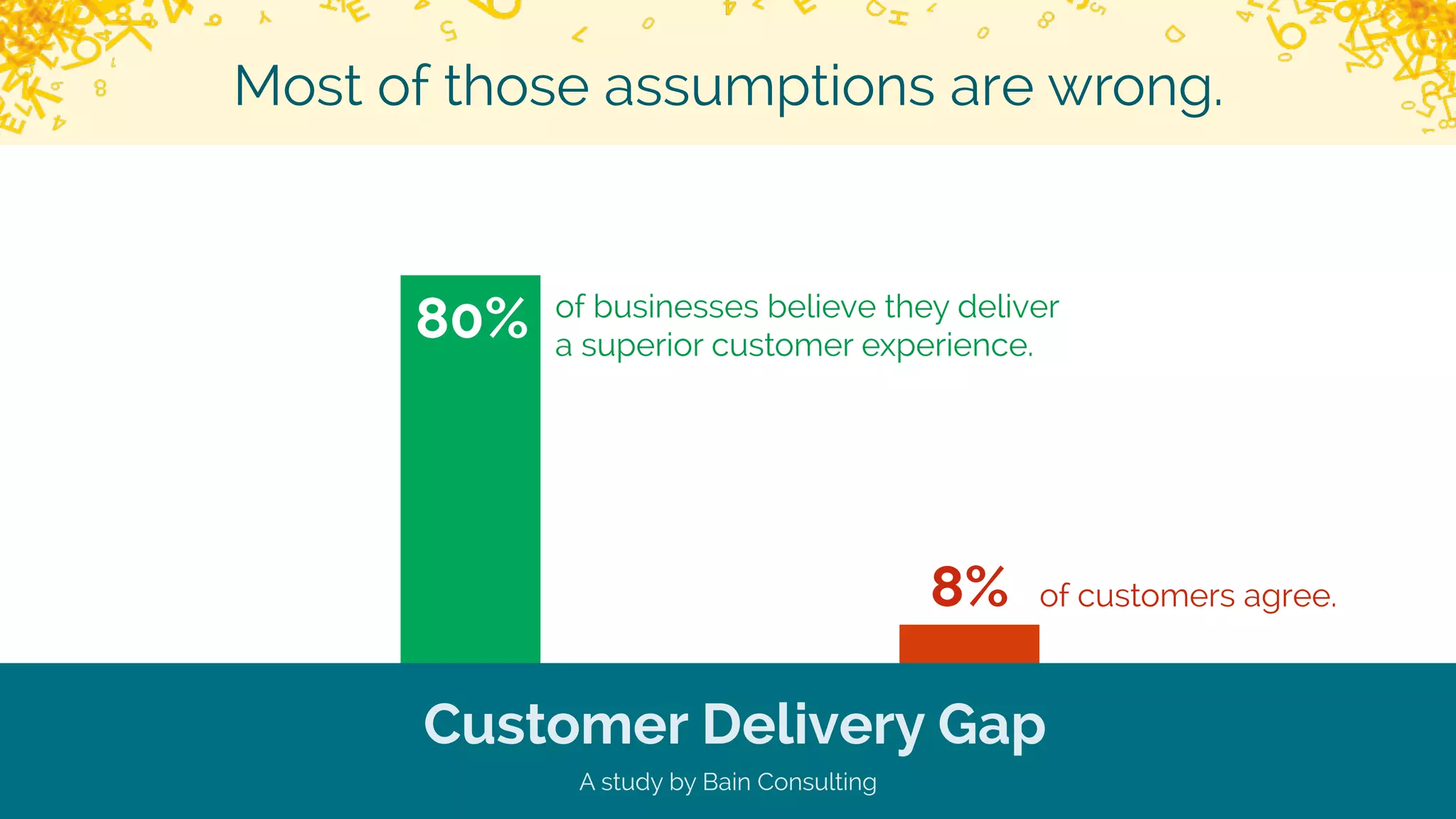 Most of those assumptions are wrong.

80% of businesses believe they deliver a superior customer experience.

8% of customers agree.

Customer Delivery Gap

A study by Bain Consulting